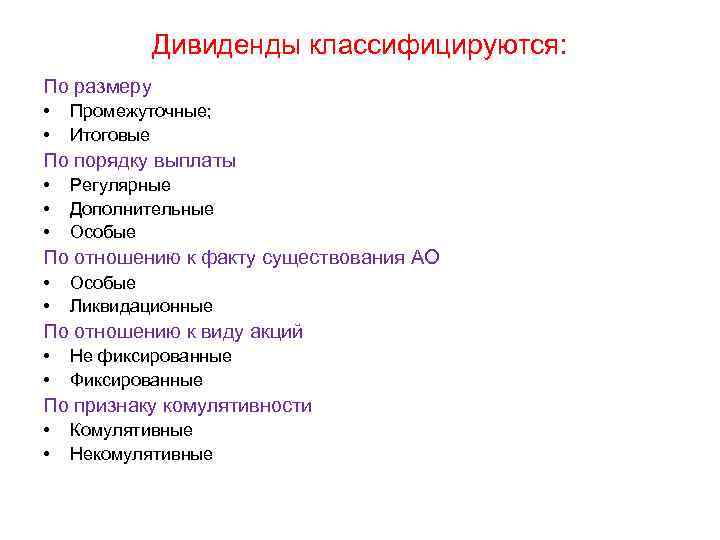 Дивиденды классифицируются:

По размеру
• Промежуточные;
• Итоговые

По порядку выплаты
• Регулярные
• Дополнительные
• Особые

По отношению к факту существования АО
• Особые
• Ликвидационные

По отношению к виду акций
• Не фиксированные
• Фиксированные

По признаку комулятивности
• Комулятивные
• Некомулятивные